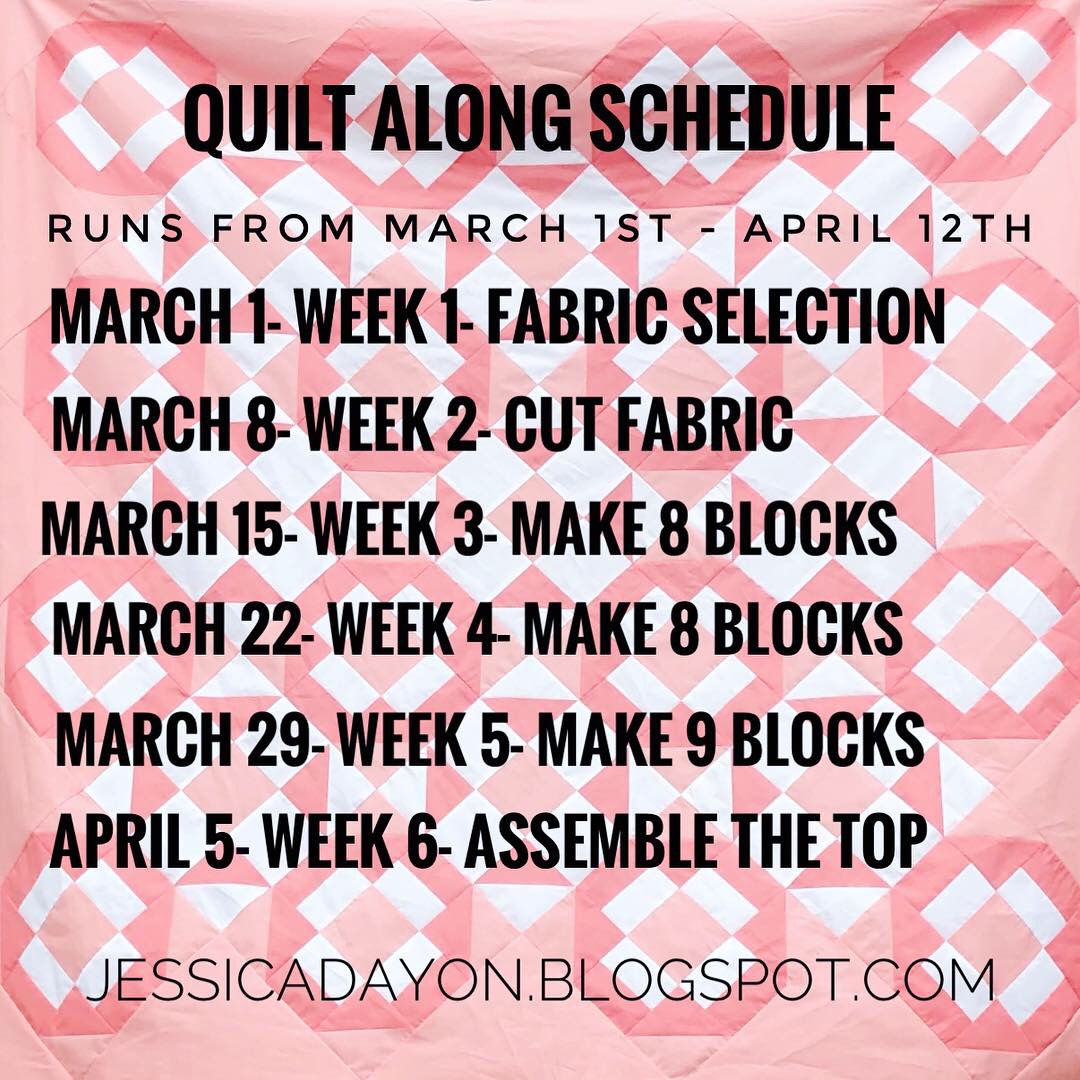 QUILT ALONG SCHEDULE

RUNS FROM MARCH 1ST - APRIL 12TH

MARCH 1- WEEK 1- FABRIC SELECTION

MARCH 8- WEEK 2- CUT FABRIC

MARCH 15- WEEK 3- MAKE 8 BLOCKS

MARCH 22- WEEK 4- MAKE 8 BLOCKS

MARCH 29- WEEK 5- MAKE 9 BLOCKS

APRIL 5- WEEK 6- ASSEMBLE THE TOP

JESSICADAYON.BLOGSPOT.COM